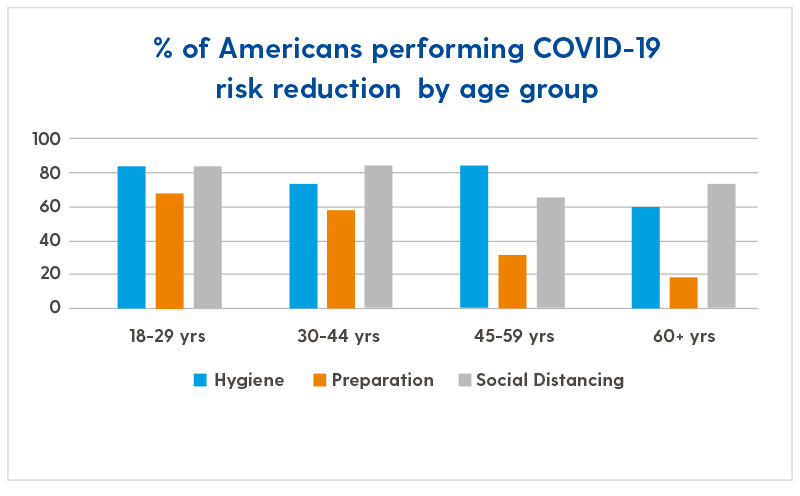 % of Americans performing COVID-19 risk reduction by age group

100
80
60
40
20
0

18-29 yrs
30-44 yrs
45-59 yrs
60+ yrs

Hygiene
Preparation
Social Distancing